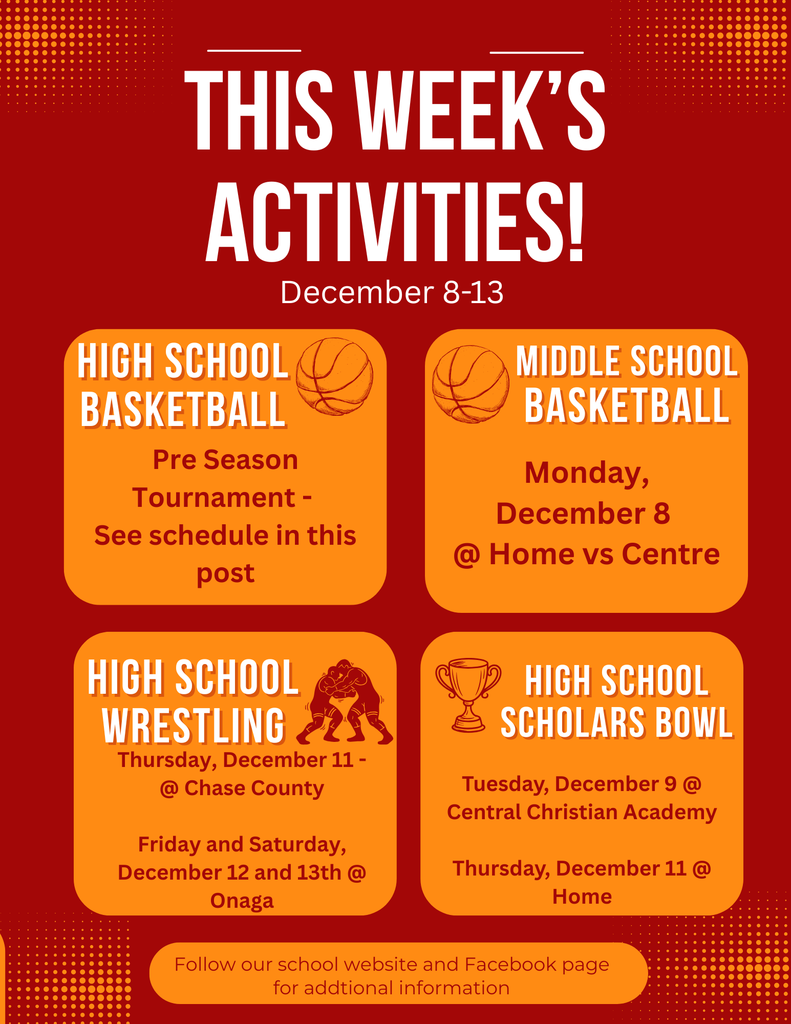 THIS WEEK'S ACTIVITIES!

December 8-13

HIGH SCHOOL BASKETBALL

Pre Season Tournament - See schedule in this post

MIDDLE SCHOOL BASKETBALL

Monday, December 8 @ Home vs Centre

HIGH SCHOOL WRESTLING

Thursday, December 11 - @ Chase County

Friday and Saturday, December 12 and 13th @ Onaga

HIGH SCHOOL SCHOLARS BOWL

Tuesday, December 9 @ Central Christian Academy

Thursday, December 11 @ Home

Follow our school website and Facebook page for addtional information